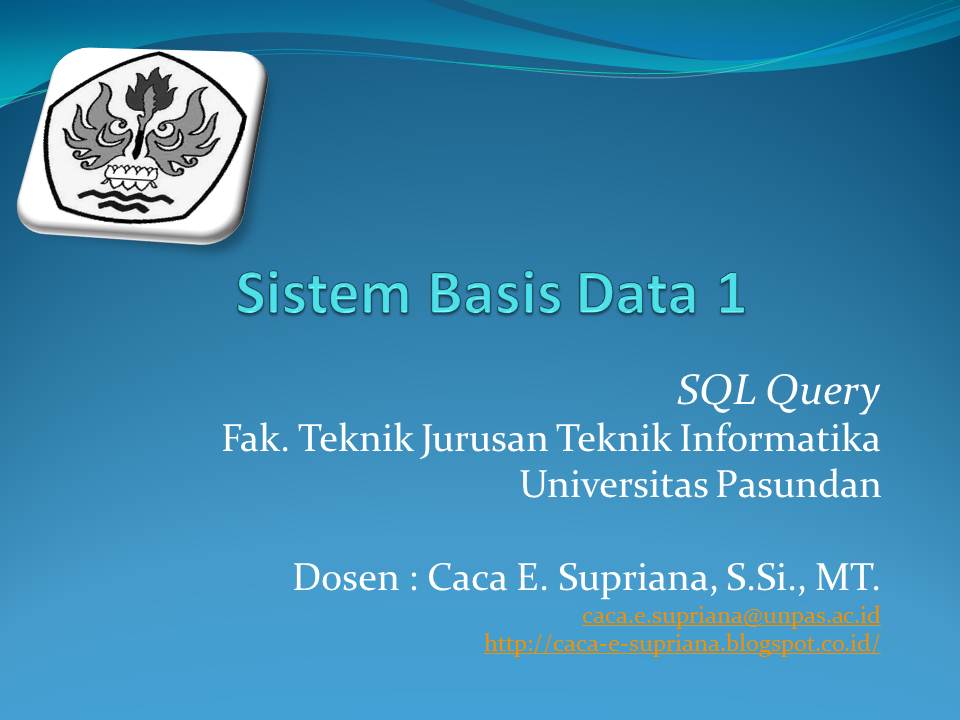 Sistem Basis Data 1

SQL Query
Fak. Teknik Jurusan Teknik Informatika
Universitas Pasundan

Dosen : Caca E. Supriana, S.Si., MT.
caca.e.supriana@unpas.ac.id
http://caca-e-supriana.blogspot.co.id/